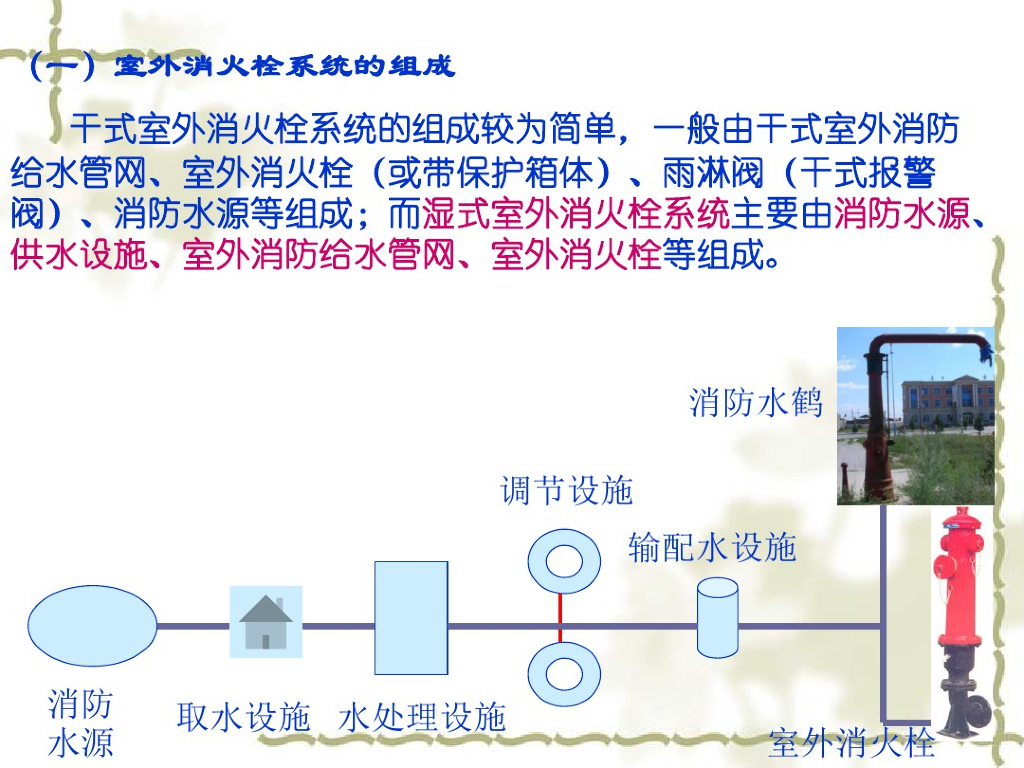 （一）室外消火栓系统的组成

干式室外消火栓系统的组成较为简单，一般由干式室外消防给水管网、室外消火栓（或带保护箱体）、雨淋阀（干式报警阀）、消防水源等组成；而湿式室外消火栓系统主要由消防水源、供水设施、室外消防给水管网、室外消火栓等组成。

消防水鹤

调节设施

输配水设施

消防水源

取水设施

水处理设施

室外消火栓